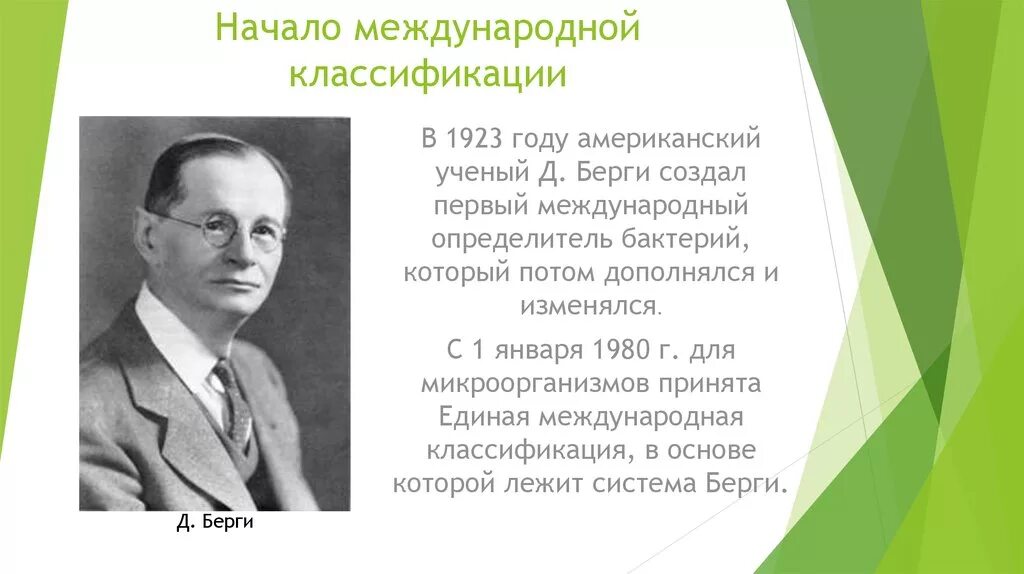 Начало международной классификации

В 1923 году американский ученый Д. Берги создал первый международный определитель бактерий, который потом дополнялся и изменялся.

С 1 января 1980 г. для микроорганизмов принята Единая международная классификация, в основе которой лежит система Берги.

Д. Берги